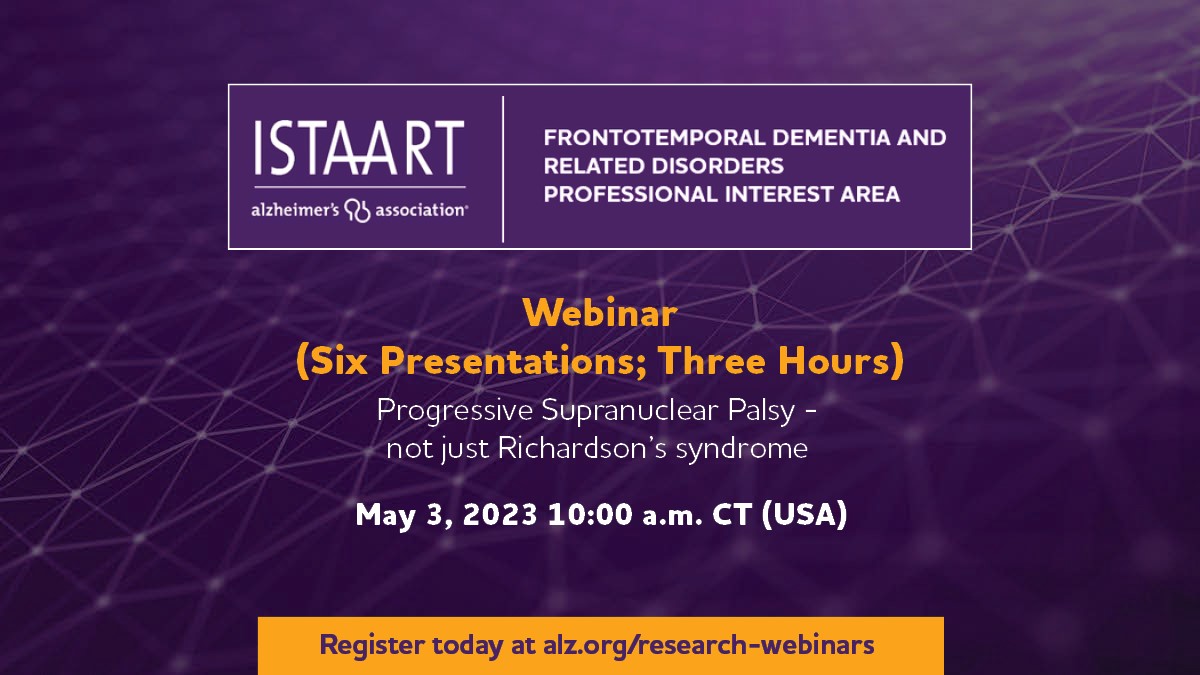 ISTAART
alzheimer's association®

FRONTOTEMPORAL DEMENTIA AND RELATED DISORDERS PROFESSIONAL INTEREST AREA

Webinar
(Six Presentations; Three Hours)

Progressive Supranuclear Palsy - not just Richardson's syndrome

May 3, 2023 10:00 a.m. CT (USA)

Register today at alz.org/research-webinars